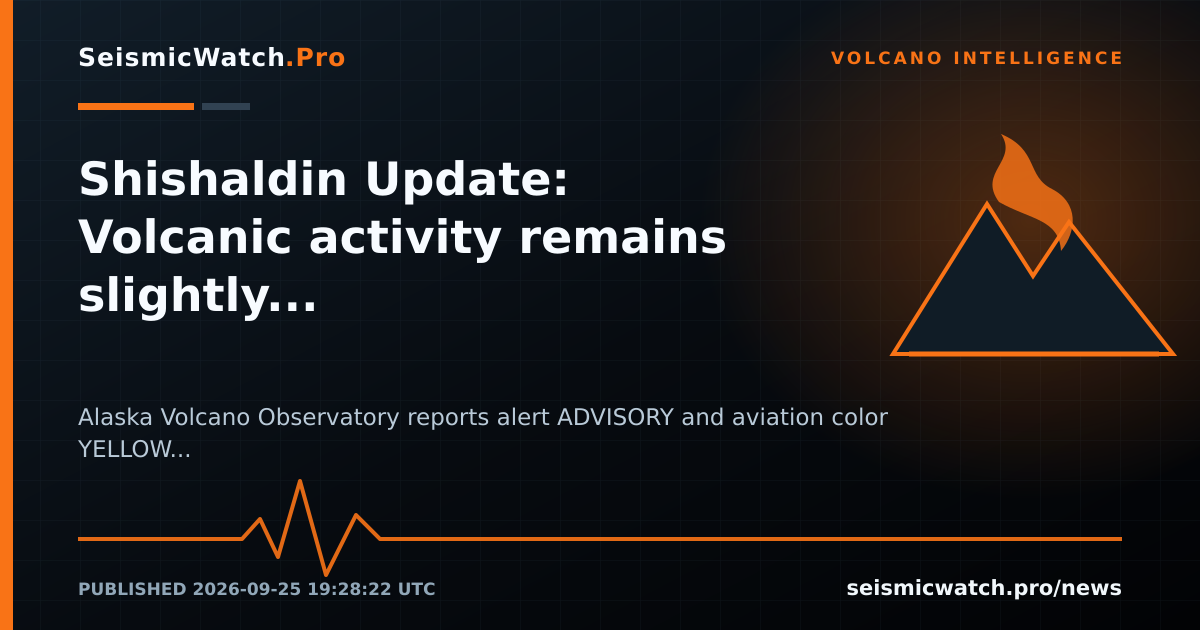 SeismicWatch.Pro

VOLCANO INTELLIGENCE

Shishaldin Update: Volcanic activity remains slightly...

Alaska Volcano Observatory reports alert ADVISORY and aviation color YELLOW...

PUBLISHED 2026-09-25 19:28:22 UTC

seismicwatch.pro/news